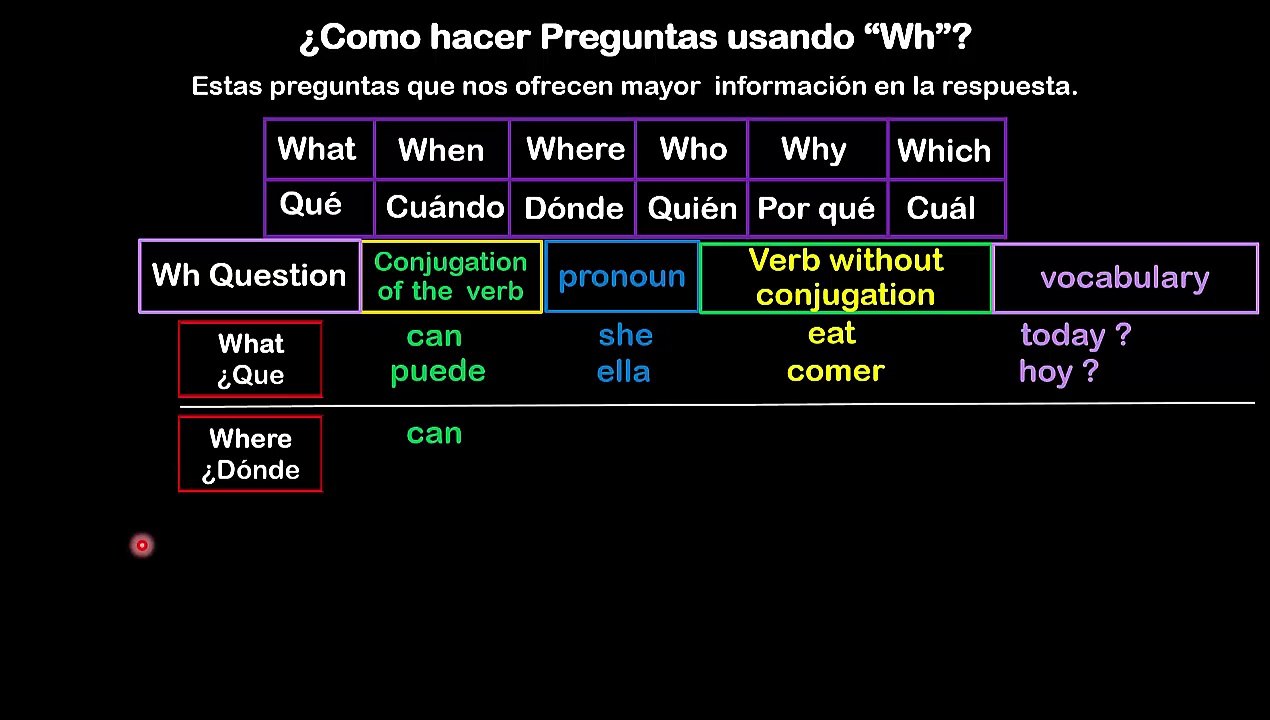 ¿Como hacer Preguntas usando “Wh”?

Estas preguntas que nos ofrecen mayor información en la respuesta.

| What | When | Where | Who | Why | Which |
|---|---|---|---|---|---|
| Qué | Cuándo | Dónde | Quién | Por qué | Cuál |

| Wh Question | Conjugation of the verb | pronoun | Verb without conjugation | vocabulary |
|---|---|---|---|---|
| What ¿Que | can puede | she ella | eat comer | today ? hoy ? |
| Where ¿Dónde | can | | | |